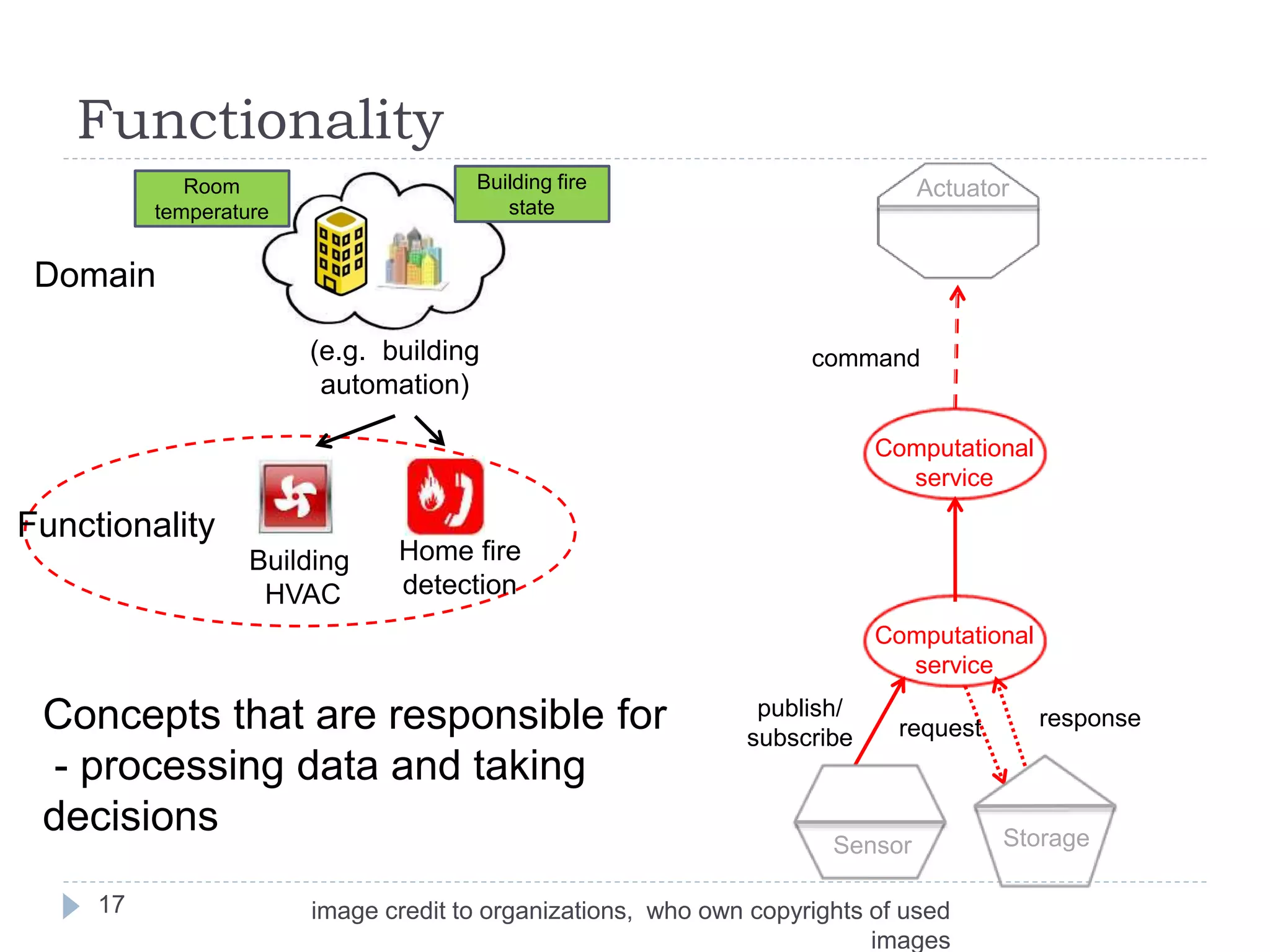 Functionality

Room temperature

Building fire state

Domain

(e.g. building automation)

Functionality

Building HVAC

Home fire detection

Concepts that are responsible for
- processing data and taking decisions

Actuator

command

Computational service

Computational service

publish/ subscribe

request

response

Sensor

Storage

17

image credit to organizations, who own copyrights of used images